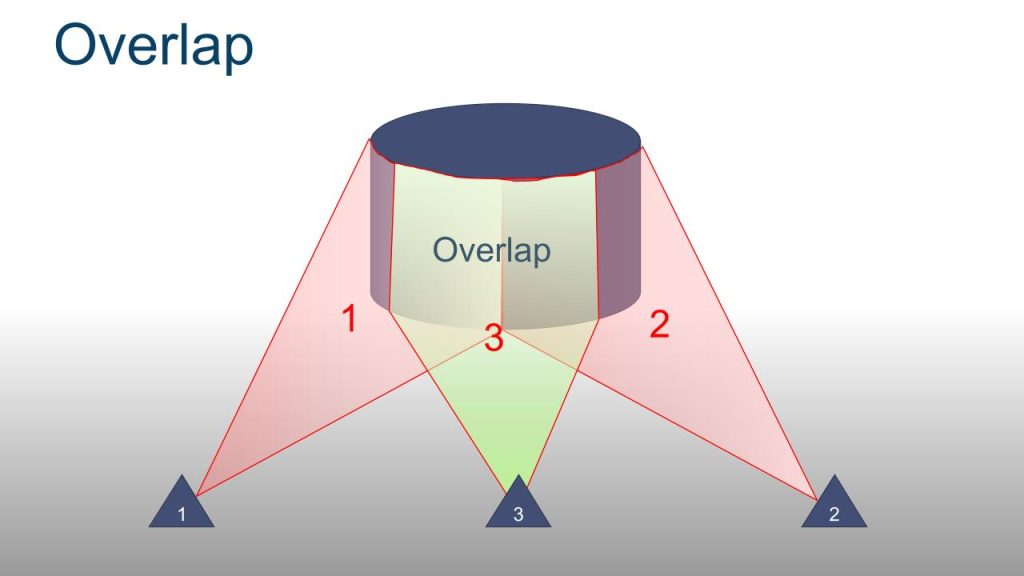 Overlap

Overlap

1

3

2

1

3

2